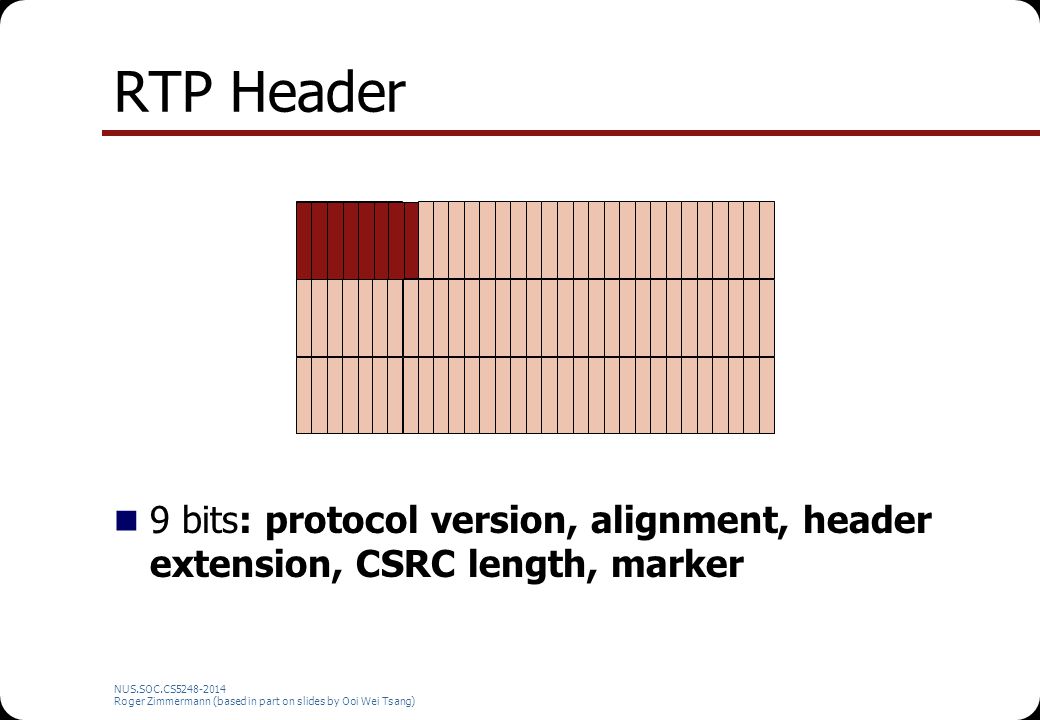 RTP Header

9 bits: protocol version, alignment, header extension, CSRC length, marker

NUS.SOC.CS5248-2014
Roger Zimmermann (based in part on slides by Ooi Wei Tsang)